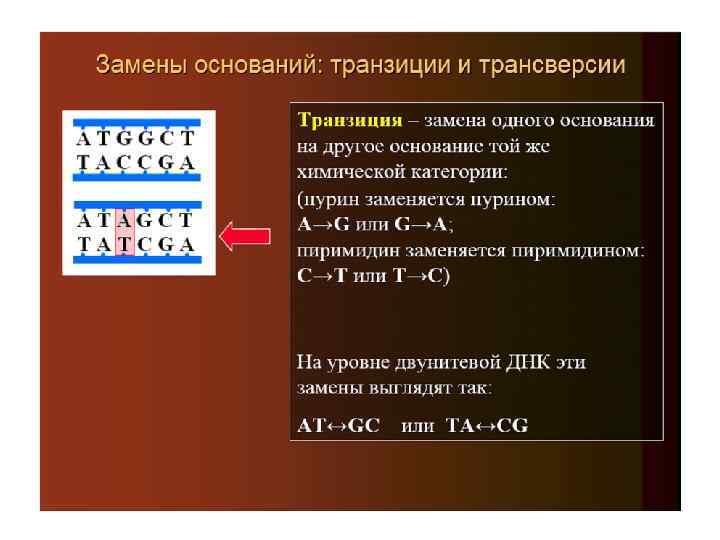 Замены оснований: транзиции и трансверсии

A T G G C T
T A C C G A

A T A G C T
T A T C G A

Транзиция – замена одного основания на другое основание той же химической категории:
(пурин заменяется пурином:
A→G или G→A;
пиримидин заменяется пиримидином:
C→T или T→C)

На уровне двунитевой ДНК эти замены выглядят так:

AT↔GC или TA↔CG